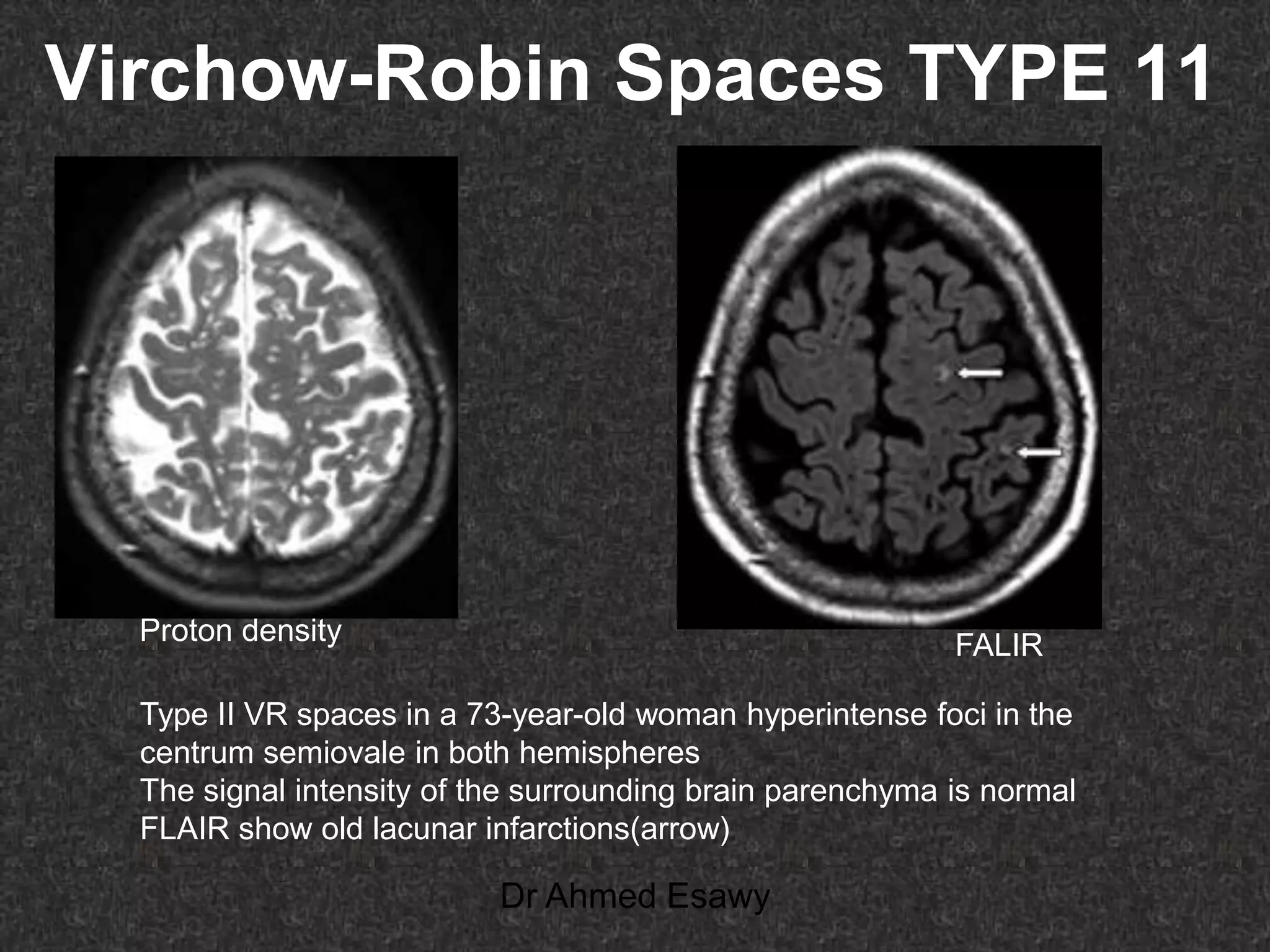 Virchow-Robin Spaces TYPE 11

Proton density

FALIR

Type II VR spaces in a 73-year-old woman hyperintense foci in the centrum semiovale in both hemispheres
The signal intensity of the surrounding brain parenchyma is normal
FLAIR show old lacunar infarctions(arrow)

Dr Ahmed Esawy